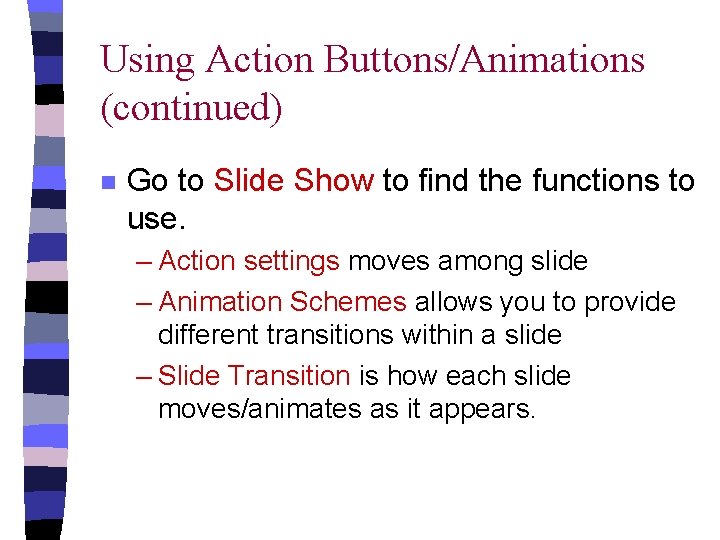 Using Action Buttons/Animations (continued)

Go to Slide Show to find the functions to use.

– Action settings moves among slide

– Animation Schemes allows you to provide different transitions within a slide

– Slide Transition is how each slide moves/animates as it appears.